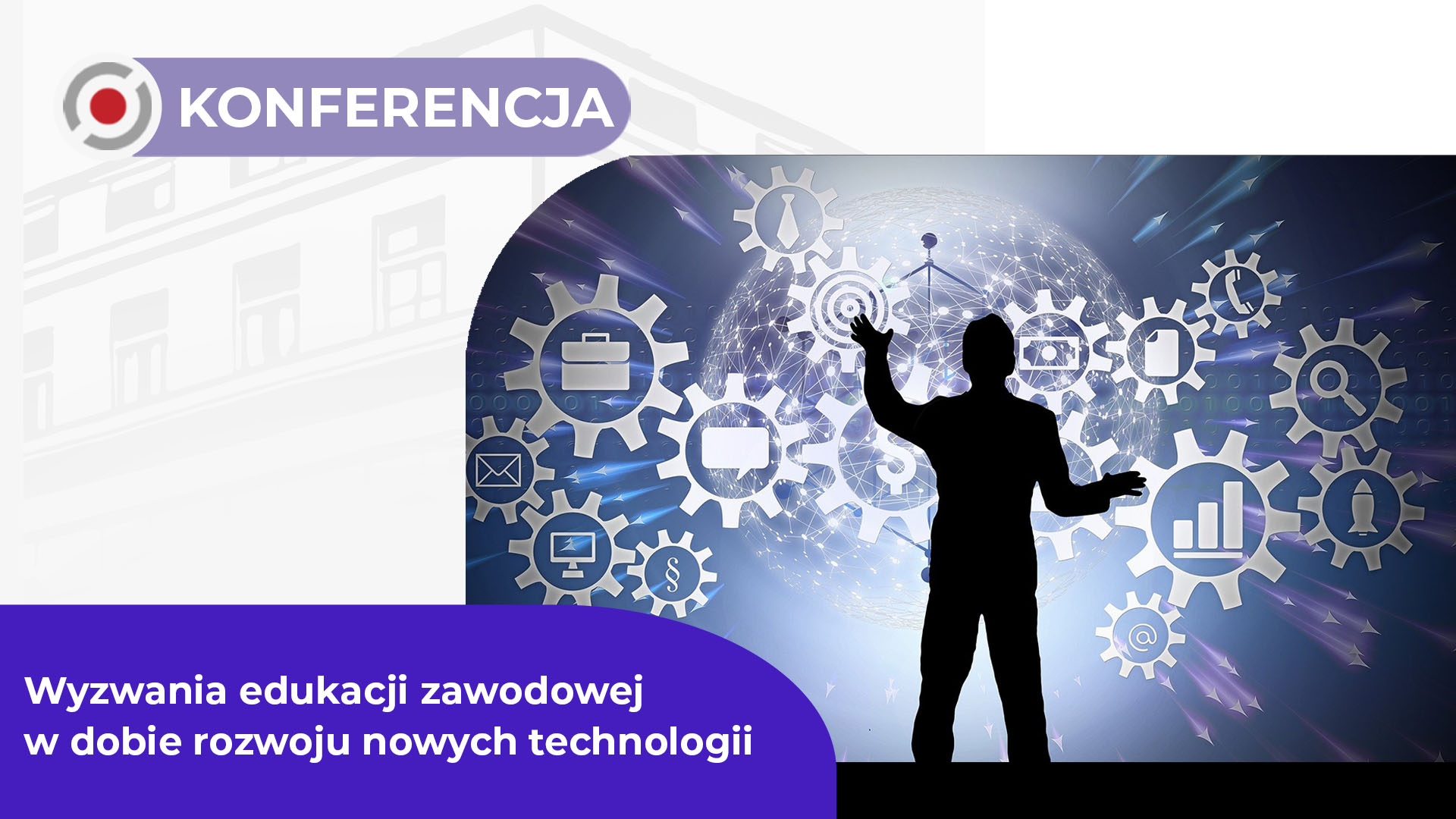 KONFERENCJA

Wyzwania edukacji zawodowej w dobie rozwoju nowych technologii